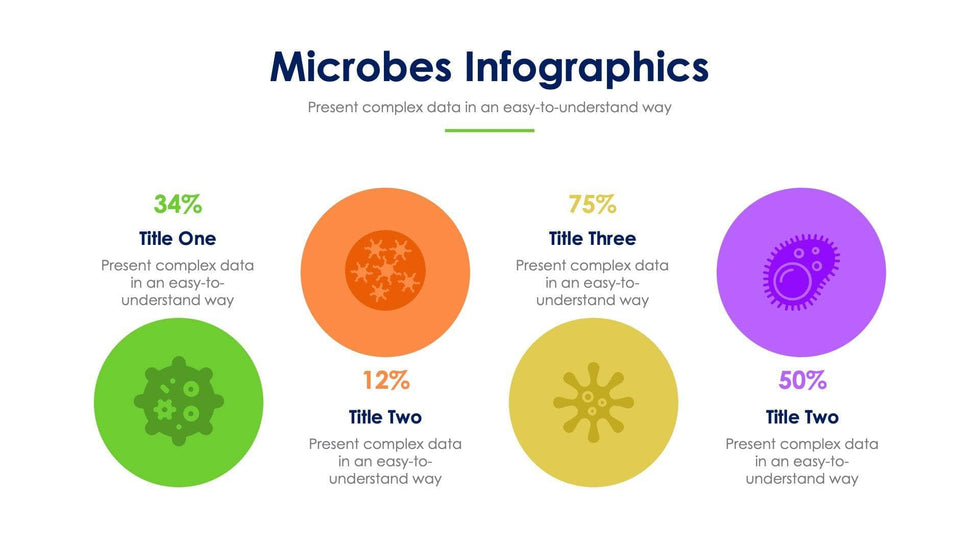 Microbes Infographics

Present complex data in an easy-to-understand way

34%

Title One

Present complex data in an easy-to-understand way

12%

Title Two

Present complex data in an easy-to-understand way

75%

Title Three

Present complex data in an easy-to-understand way

50%

Title Two

Present complex data in an easy-to-understand way